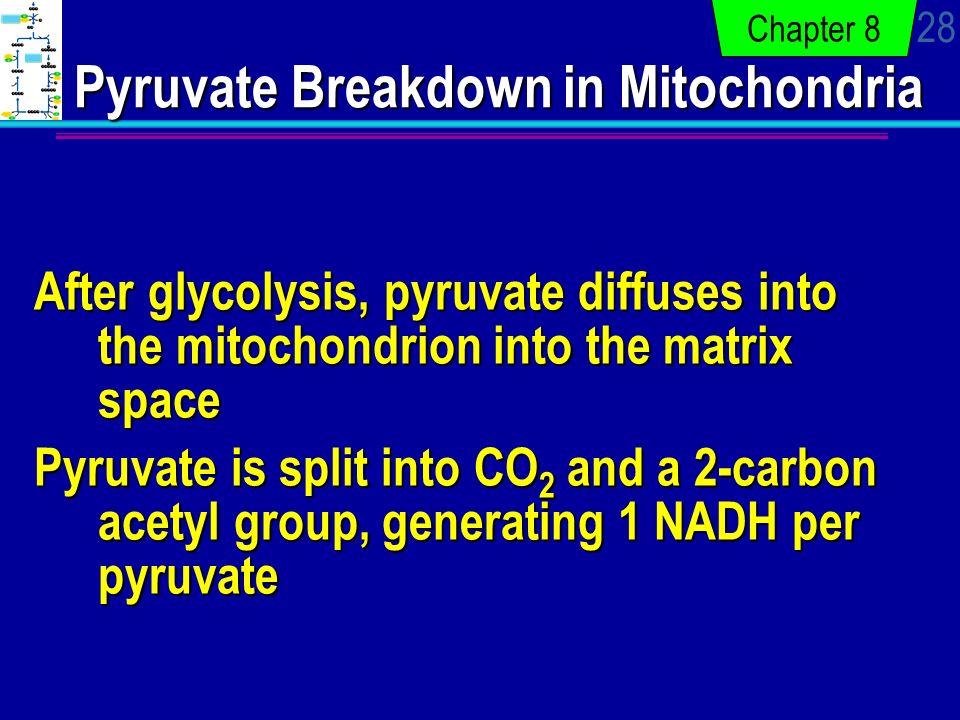 Chapter 8

28

Pyruvate Breakdown in Mitochondria

After glycolysis, pyruvate diffuses into the mitochondrion into the matrix space

Pyruvate is split into $CO_2$ and a 2-carbon acetyl group, generating 1 NADH per pyruvate